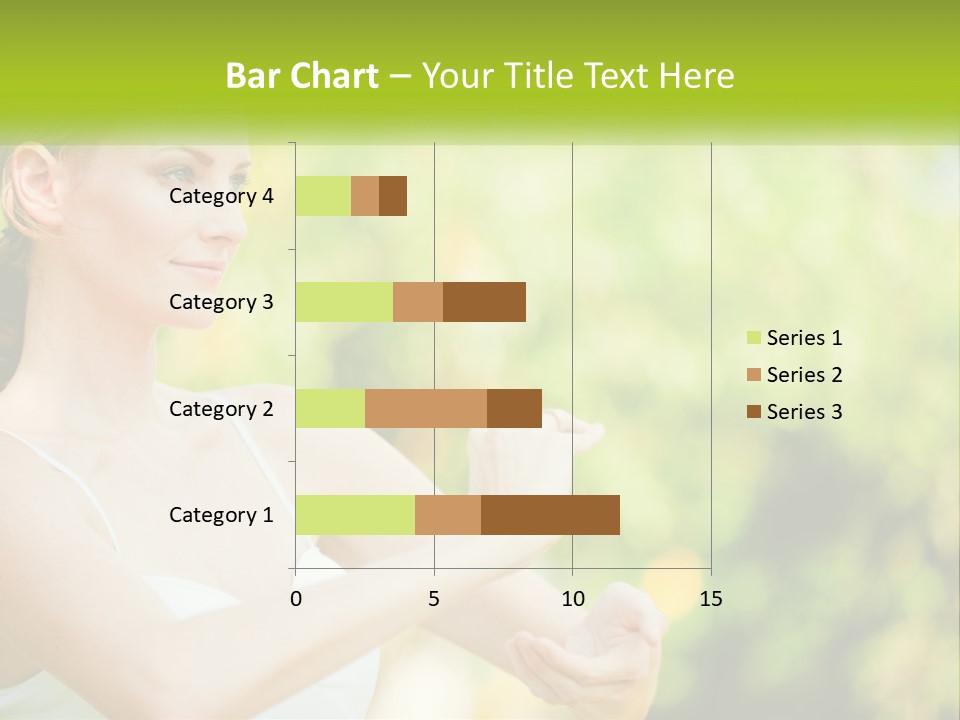 Bar Chart – Your Title Text Here

Category 4
Category 3
Category 2
Category 1

0
5
10
15

Series 1
Series 2
Series 3